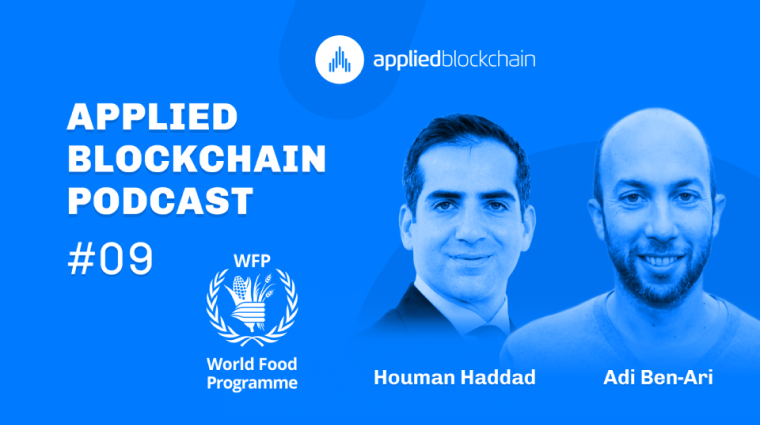 appliedblockchain

APPLIED BLOCKCHAIN PODCAST

#09

WFP

World Food Programme

Houman Haddad

Adi Ben-Ari